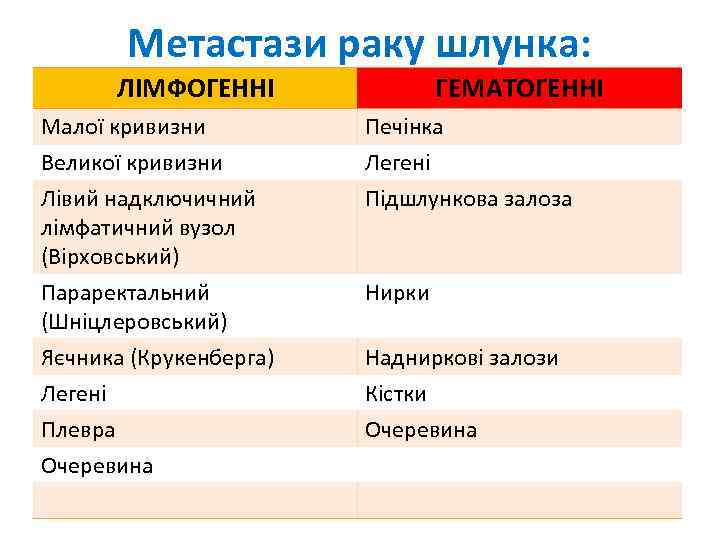 Метастази раку шлунка:

| ЛІМФОГЕННІ | ГЕМАТОГЕННІ |
|---|---|
| Малої кривизни | Печінка |
| Великої кривизни | Легені |
| Лівий надключичний лімфатичний вузол (Вірховський) | Підшлункова залоза |
| Параректальний (Шніцлеровський) | Нирки |
| Яєчника (Крукенберга) | Надниркові залози |
| Легені | Кістки |
| Плевра | Очеревина |
| Очеревина | |
| | |